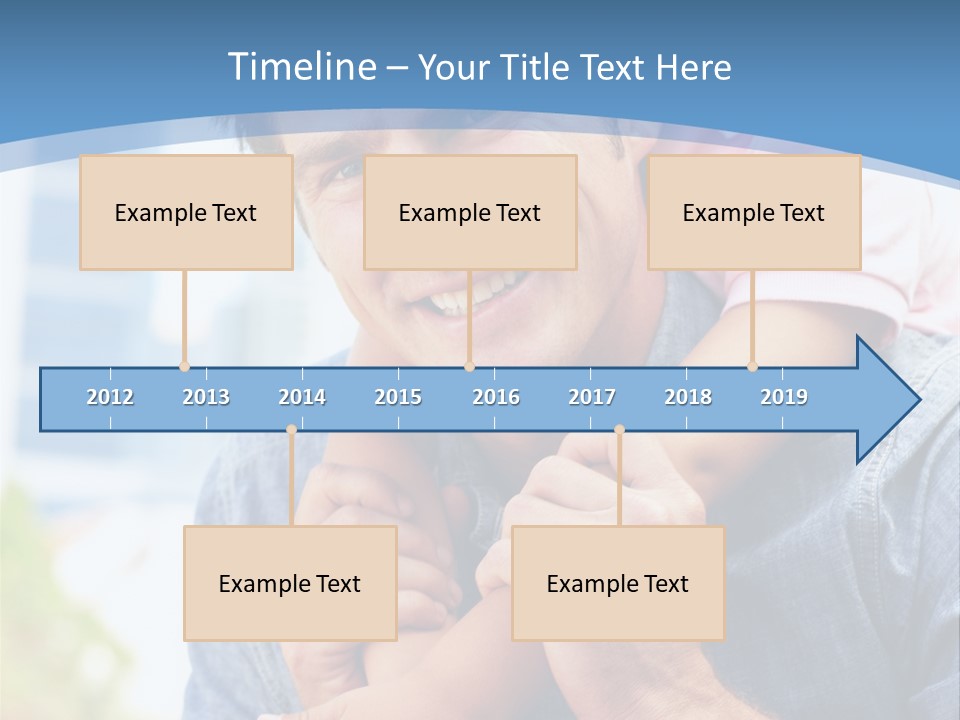 Timeline – Your Title Text Here

Example Text

Example Text

Example Text

2012 2013 2014 2015 2016 2017 2018 2019

Example Text

Example Text